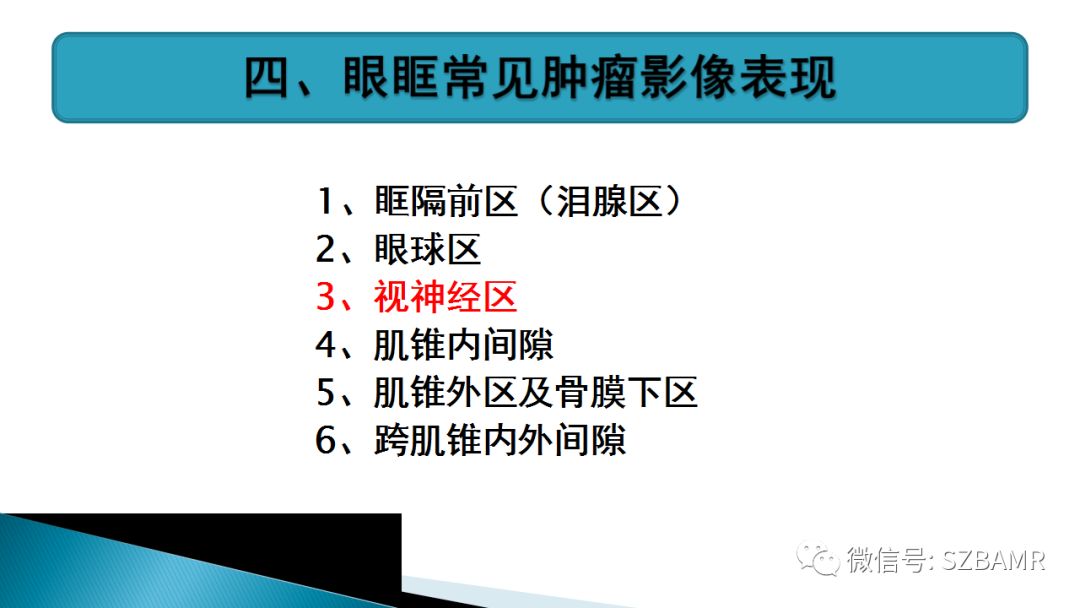 四、眼眶常见肿瘤影像表现

1、眶隔前区（泪腺区）
2、眼球区
3、视神经区
4、肌锥内间隙
5、肌锥外区及骨膜下区
6、跨肌锥内外间隙

微信号: SZBAMR